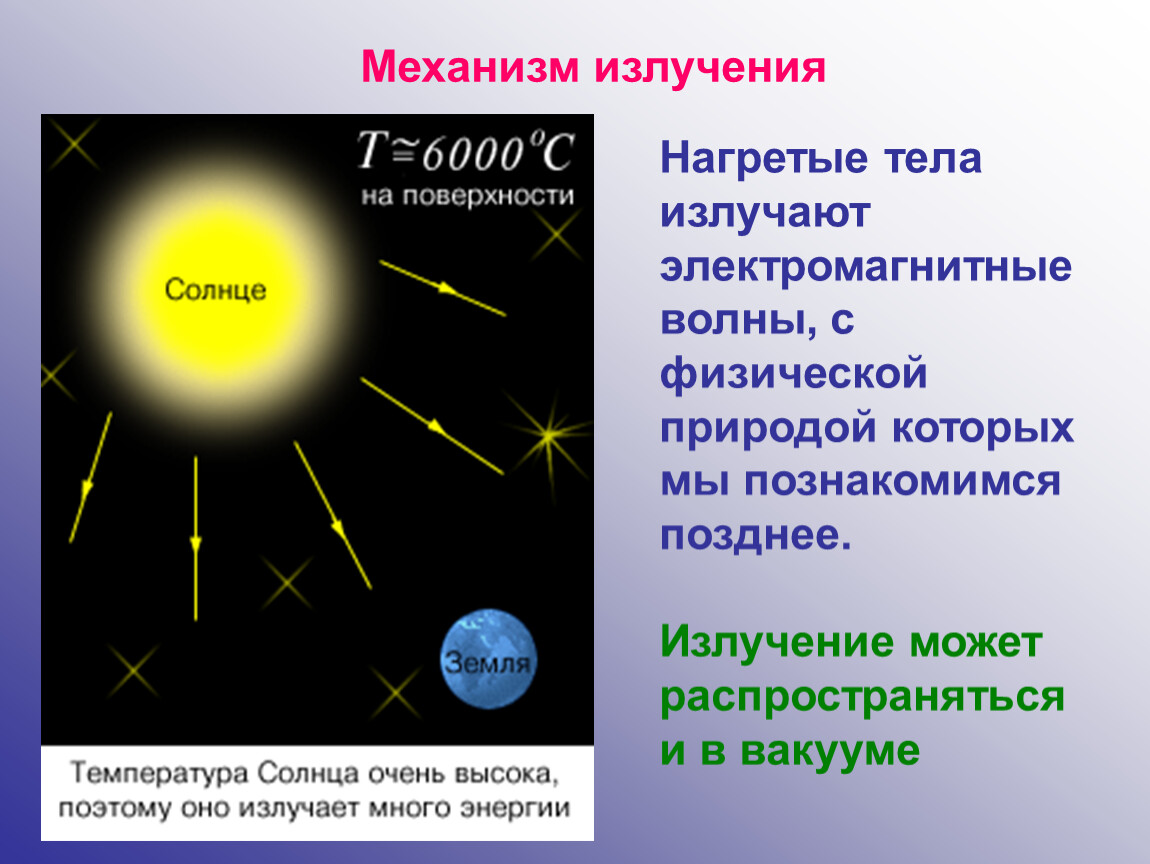 Механизм излучения

$T \cong 6000^{o}C$
на поверхности

Солнце

Земля

Температура Солнца очень высока, поэтому оно излучает много энергии

Нагретые тела излучают электромагнитные волны, с физической природой которых мы познакомимся позднее.

Излучение может распространяться и в вакууме